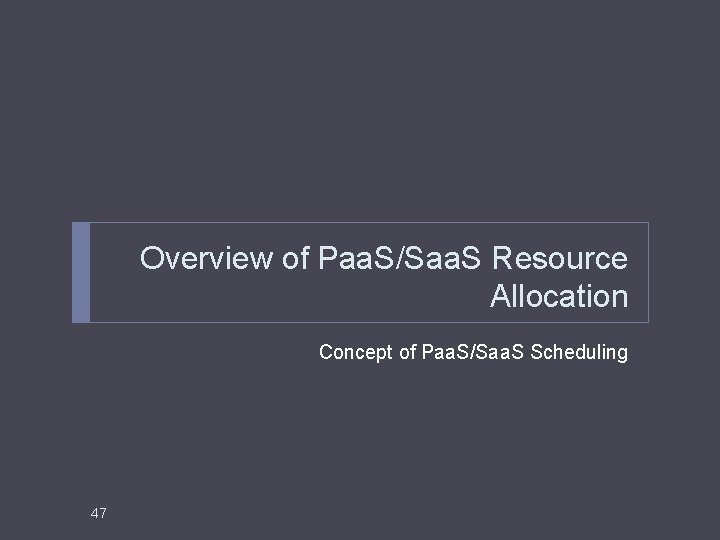 Overview of PaaS/SaaS Resource Allocation

Concept of PaaS/SaaS Scheduling

47